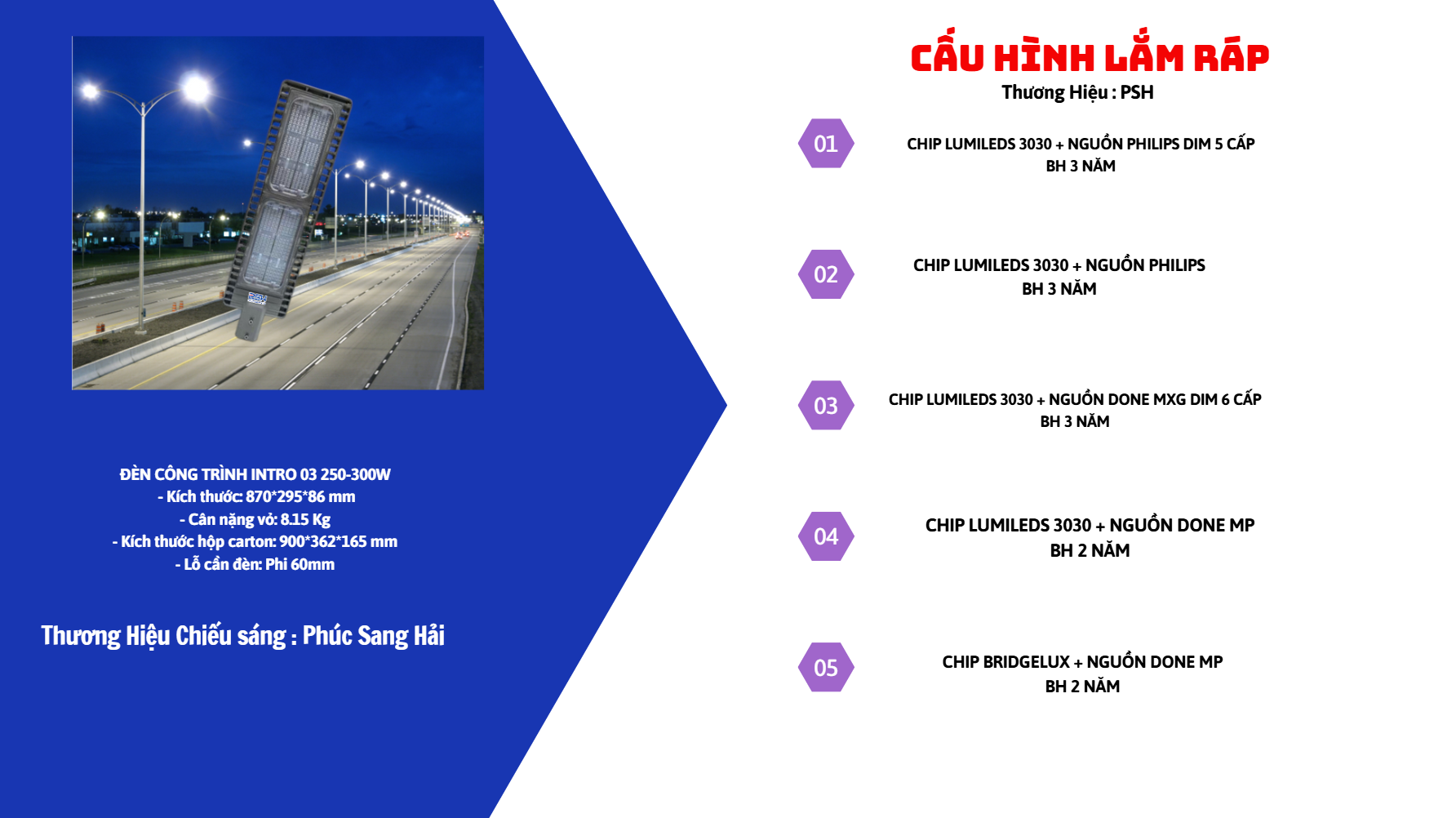 PSH

ĐÈN CÔNG TRÌNH INTRO 03 250-300W
- Kích thước: 870*295*86 mm
- Cân nặng vỏ: 8.15 Kg
- Kích thước hộp carton: 900*362*165 mm
- Lỗ cần đèn: Phi 60mm

Thương Hiệu Chiếu sáng : Phúc Sang Hải

CẤU HÌNH LẮM RÁP
Thương Hiệu : PSH

01
CHIP LUMILEDS 3030 + NGUỒN PHILIPS DIM 5 CẤP
BH 3 NĂM

02
CHIP LUMILEDS 3030 + NGUỒN PHILIPS
BH 3 NĂM

03
CHIP LUMILEDS 3030 + NGUỒN DONE MXG DIM 6 CẤP
BH 3 NĂM

04
CHIP LUMILEDS 3030 + NGUỒN DONE MP
BH 2 NĂM

05
CHIP BRIDGELUX + NGUỒN DONE MP
BH 2 NĂM